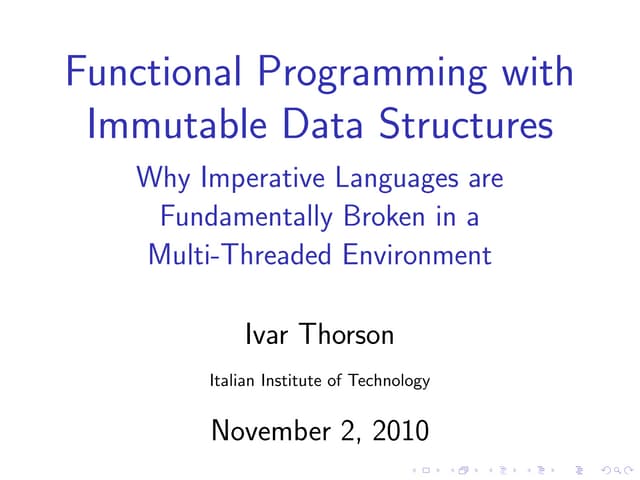 Functional Programming with Immutable Data Structures

Why Imperative Languages are Fundamentally Broken in a Multi-Threaded Environment

Ivar Thorson

Italian Institute of Technology

November 2, 2010